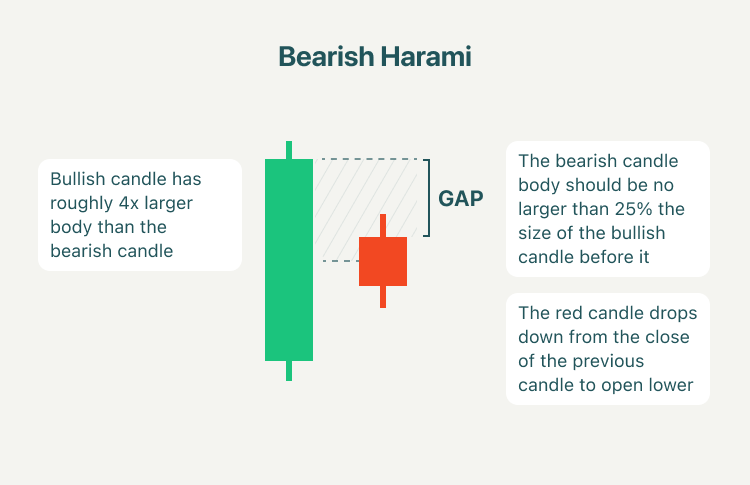 Bearish Harami

Bullish candle has roughly 4x larger body than the bearish candle

GAP

The bearish candle body should be no larger than 25% the size of the bullish candle before it

The red candle drops down from the close of the previous candle to open lower